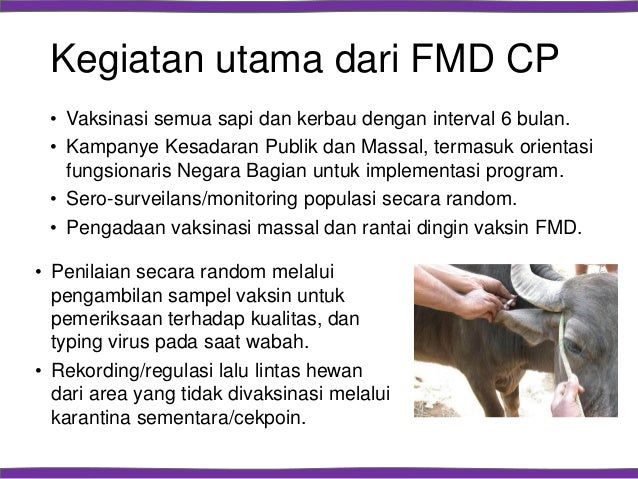 Kegiatan utama dari FMD CP

• Vaksinasi semua sapi dan kerbau dengan interval 6 bulan.
• Kampanye Kesadaran Publik dan Massal, termasuk orientasi fungsionaris Negara Bagian untuk implementasi program.
• Sero-surveilans/monitoring populasi secara random.
• Pengadaan vaksinasi massal dan rantai dingin vaksin FMD.

• Penilaian secara random melalui pengambilan sampel vaksin untuk pemeriksaan terhadap kualitas, dan typing virus pada saat wabah.
• Rekording/regulasi lalu lintas hewan dari area yang tidak divaksinasi melalui karantina sementara/cekpoin.